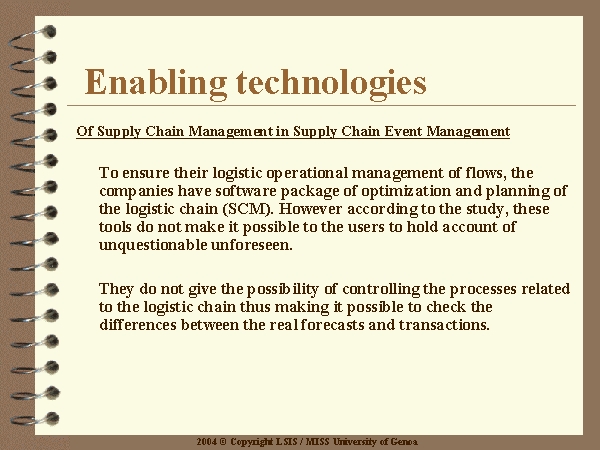 Enabling technologies

Of Supply Chain Management in Supply Chain Event Management

To ensure their logistic operational management of flows, the companies have software package of optimization and planning of the logistic chain (SCM). However according to the study, these tools do not make it possible to the users to hold account of unquestionable unforeseen.

They do not give the possibility of controlling the processes related to the logistic chain thus making it possible to check the differences between the real forecasts and transactions.

2004 © Copyright LSIS / MISS University of Genoa